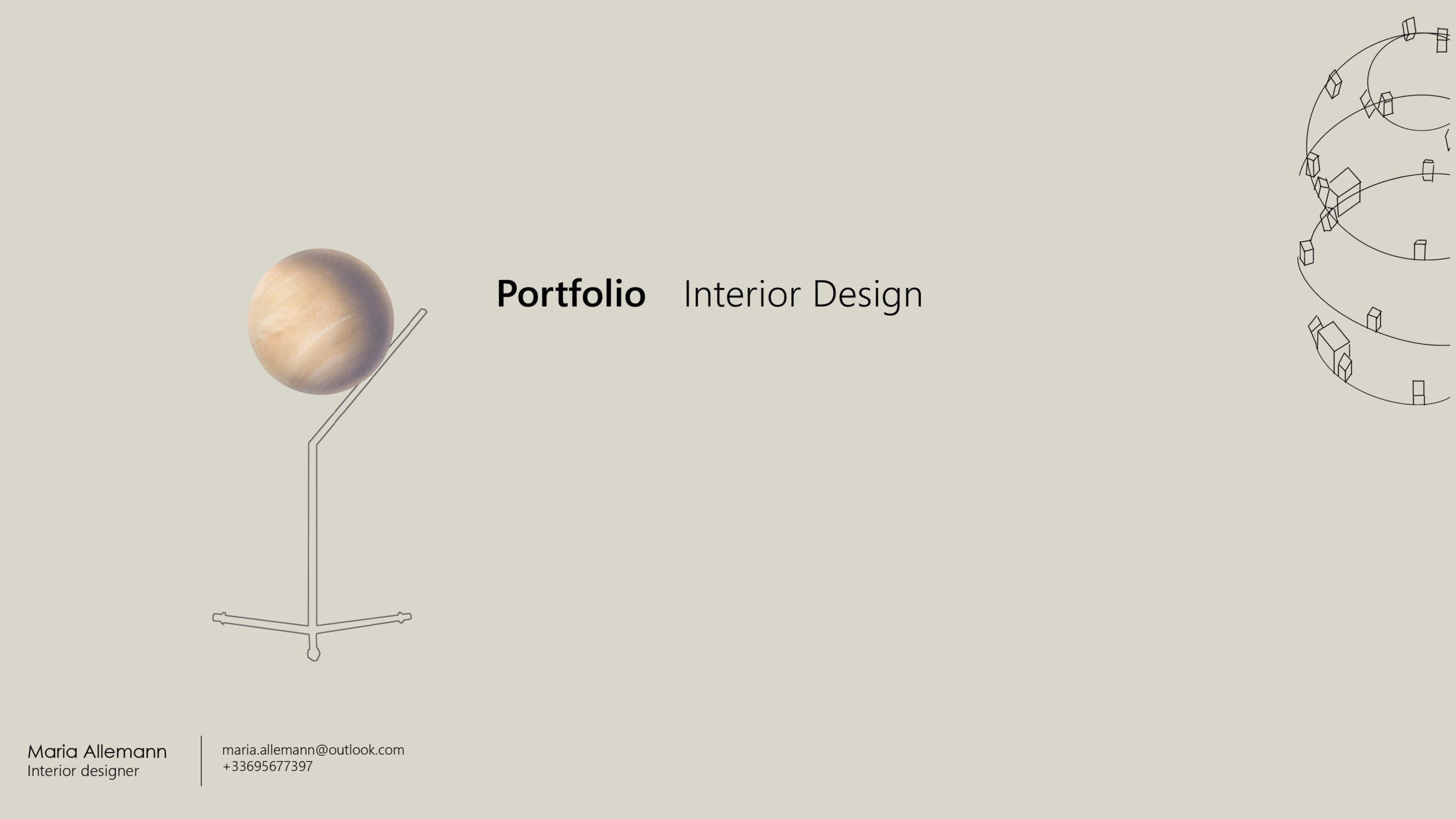 Portfolio Interior Design

Maria Allemann
Interior designer

maria.allemann@outlook.com
+33695677397